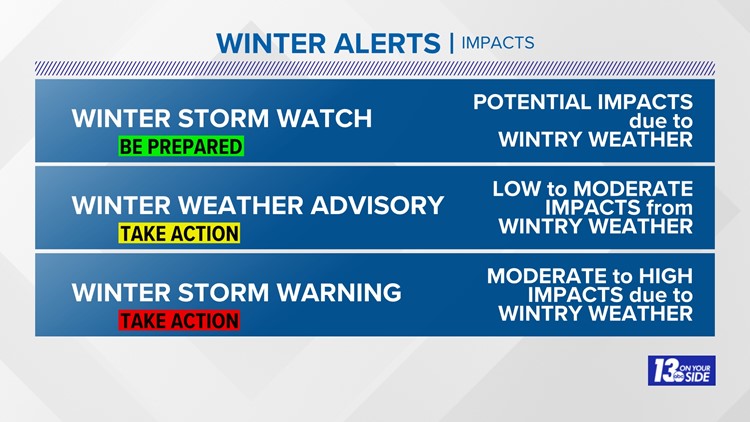 WINTER ALERTS | IMPACTS

WINTER STORM WATCH
BE PREPARED

POTENTIAL IMPACTS due to WINTRY WEATHER

WINTER WEATHER ADVISORY
TAKE ACTION

LOW to MODERATE IMPACTS from WINTRY WEATHER

WINTER STORM WARNING
TAKE ACTION

MODERATE to HIGH IMPACTS due to WINTRY WEATHER

13 abc ON YOUR SIDE